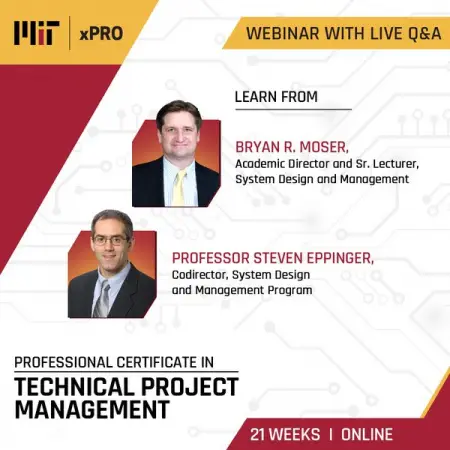 MIT | xPRO

WEBINAR WITH LIVE Q&A

LEARN FROM

BRYAN R. MOSER,
Academic Director and Sr. Lecturer, System Design and Management

PROFESSOR STEVEN EPPINGER,
Codirector, System Design and Management Program

PROFESSIONAL CERTIFICATE IN
TECHNICAL PROJECT MANAGEMENT

21 WEEKS | ONLINE